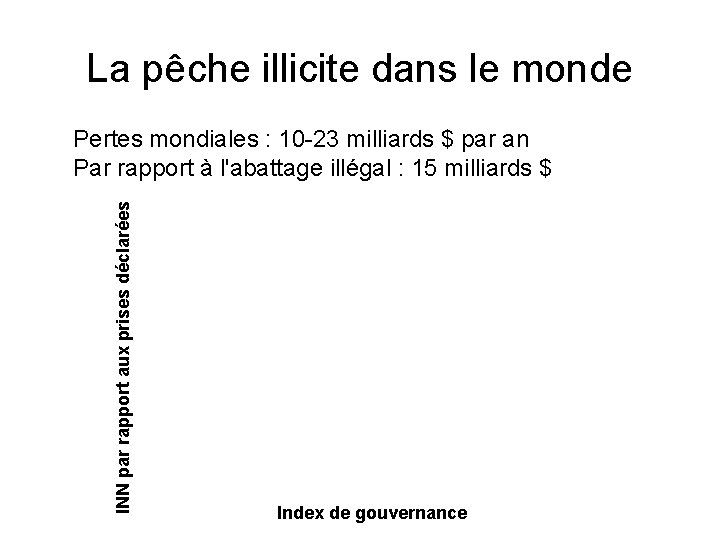 La pêche illicite dans le monde

Pertes mondiales : 10-23 milliards $ par an
Par rapport à l'abattage illégal : 15 milliards $

INN par rapport aux prises déclarées

Index de gouvernance